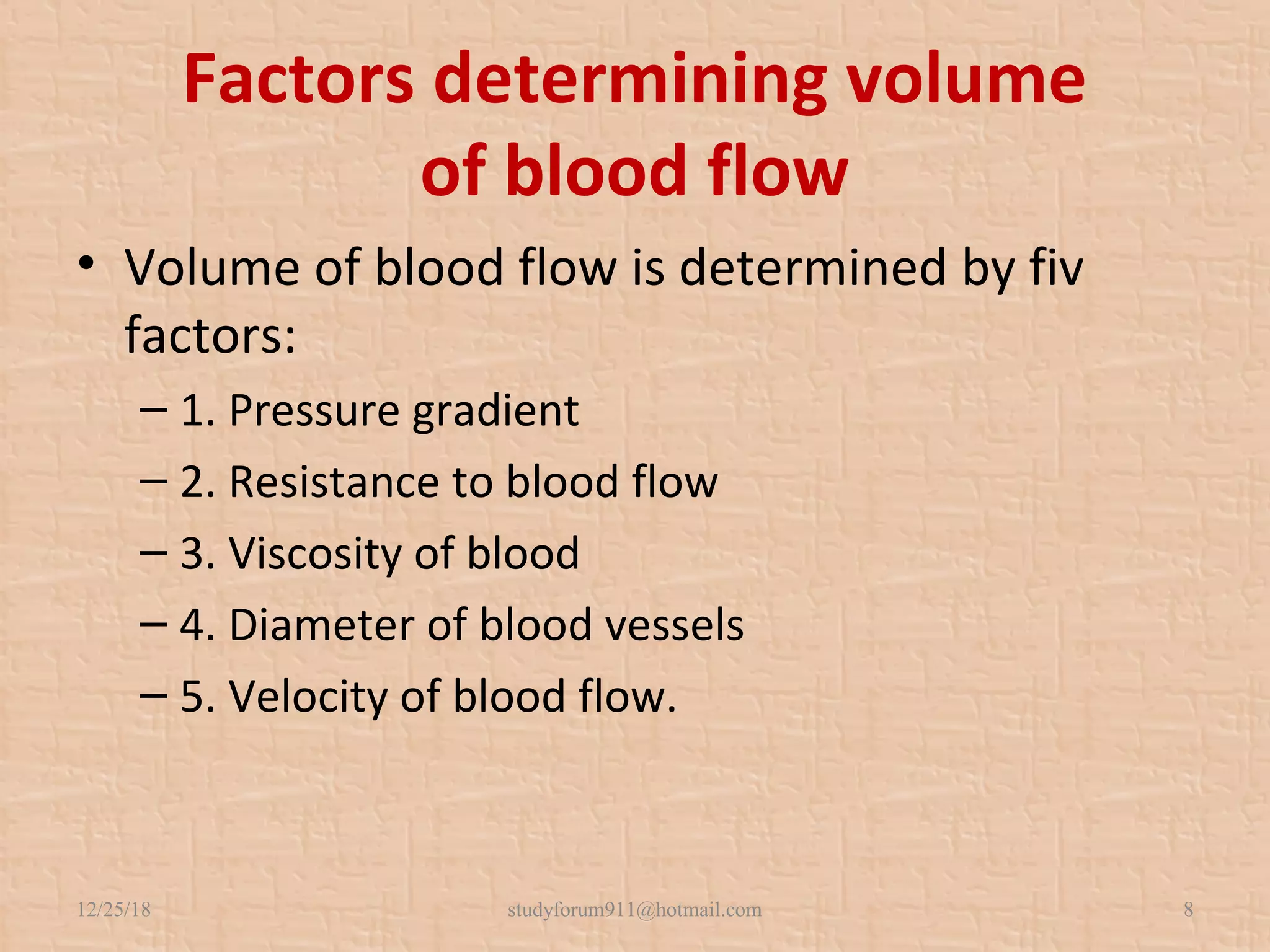 Factors determining volume of blood flow

• Volume of blood flow is determined by fiv factors:
– 1. Pressure gradient
– 2. Resistance to blood flow
– 3. Viscosity of blood
– 4. Diameter of blood vessels
– 5. Velocity of blood flow.

12/25/18 studyforum911@hotmail.com 8